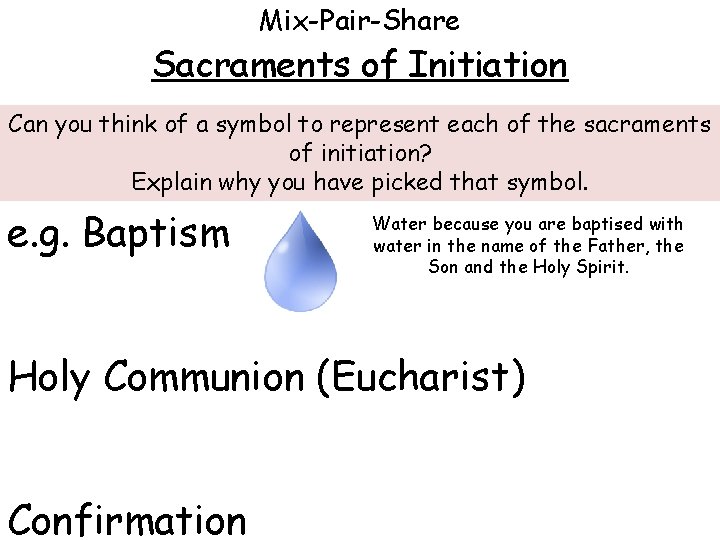 Mix-Pair-Share

Sacraments of Initiation

Can you think of a symbol to represent each of the sacraments of initiation?
Explain why you have picked that symbol.

e.g. Baptism

Water because you are baptised with water in the name of the Father, the Son and the Holy Spirit.

Holy Communion (Eucharist)

Confirmation